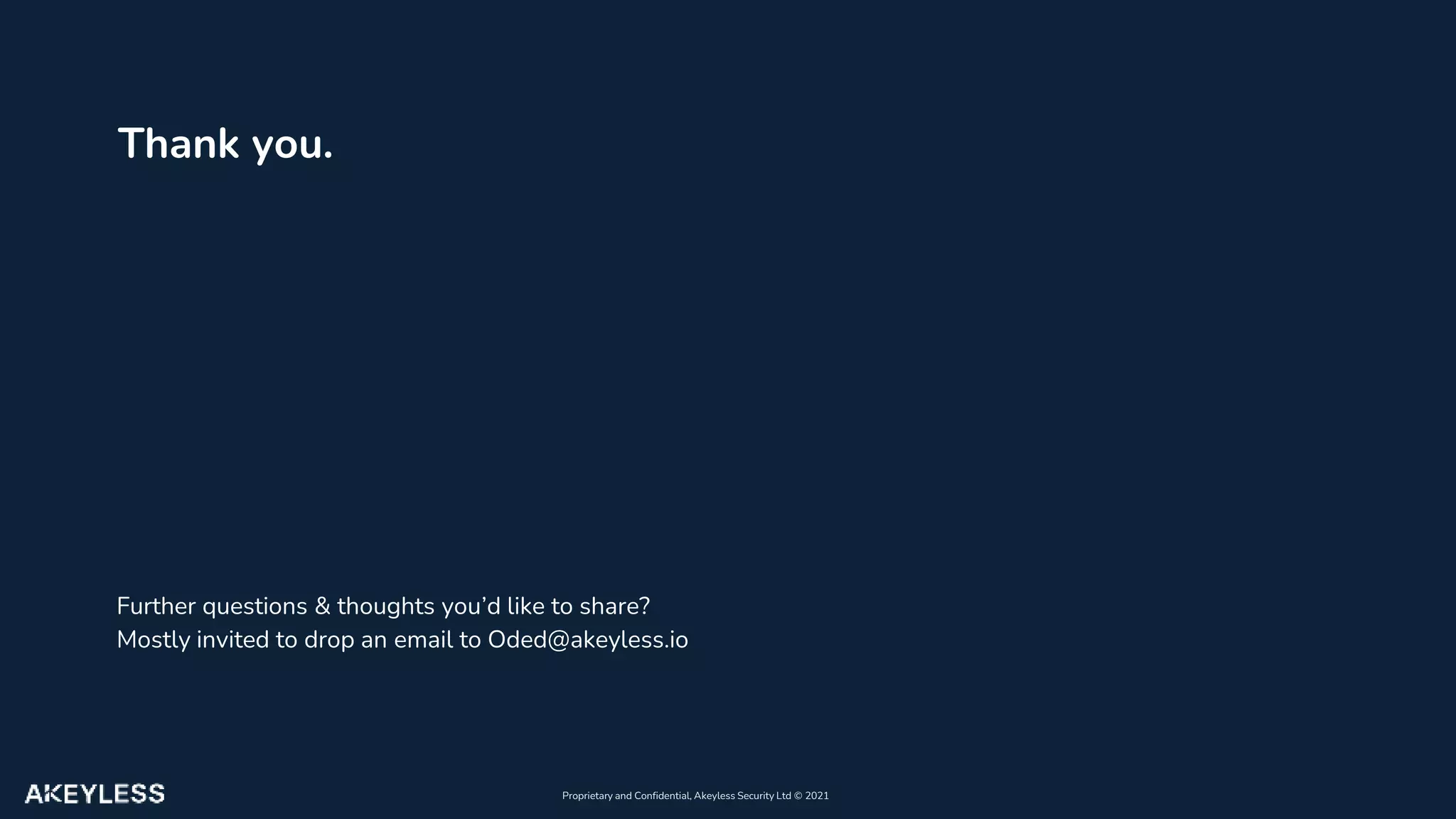 Thank you.

Further questions & thoughts you’d like to share?
Mostly invited to drop an email to Oded@akeyless.io

AKEYLESS

Proprietary and Confidential, Akeyless Security Ltd © 2021